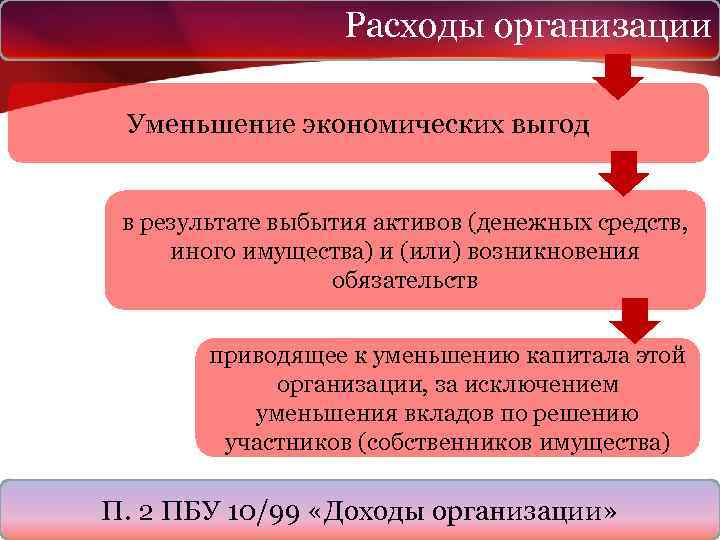 Расходы организации

Уменьшение экономических выгод

в результате выбытия активов (денежных средств, иного имущества) и (или) возникновения обязательств

приводящее к уменьшению капитала этой организации, за исключением уменьшения вкладов по решению участников (собственников имущества)

П. 2 ПБУ 10/99 «Доходы организации»